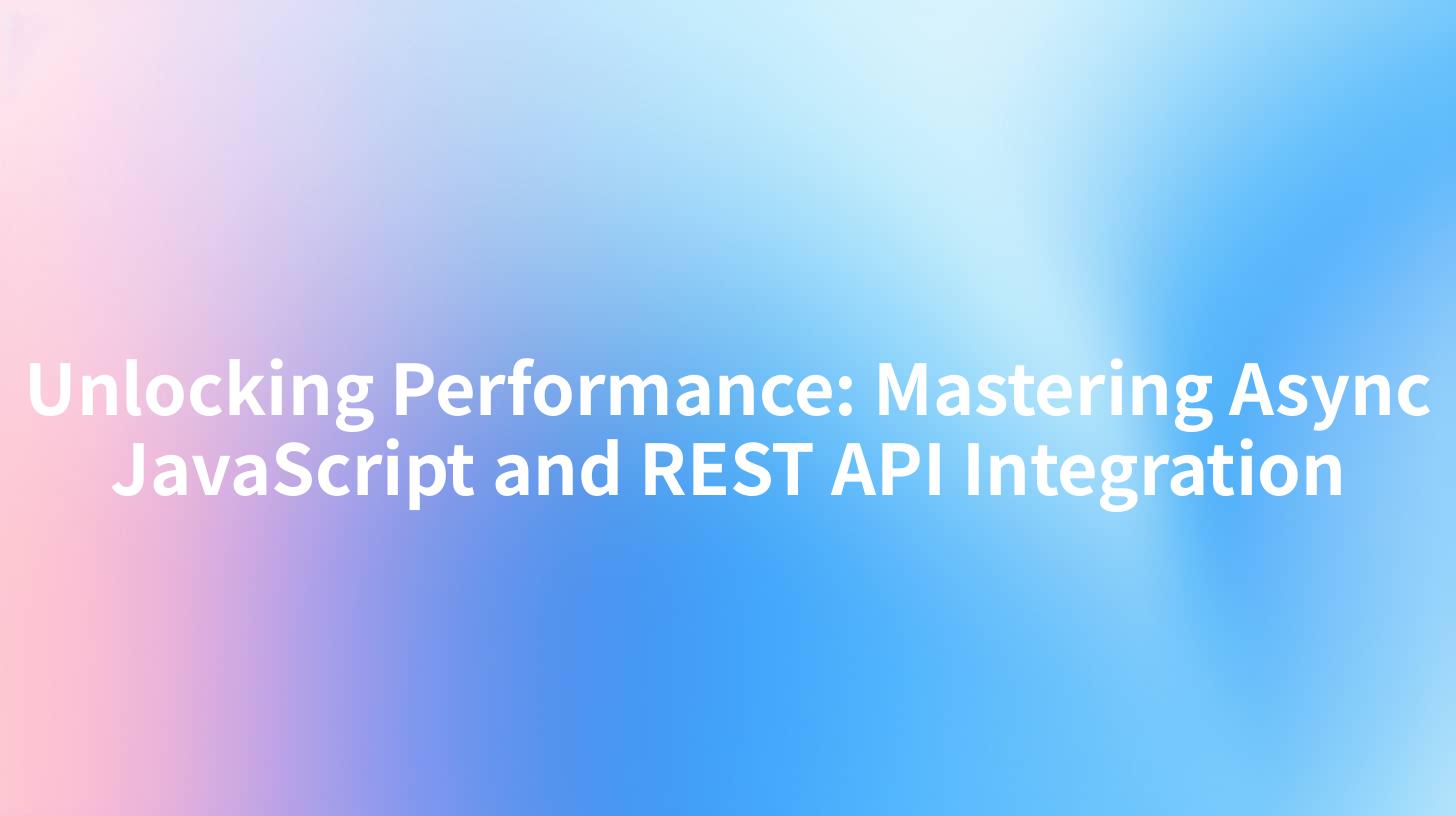 Unlocking Performance: Mastering Async JavaScript and REST API Integration